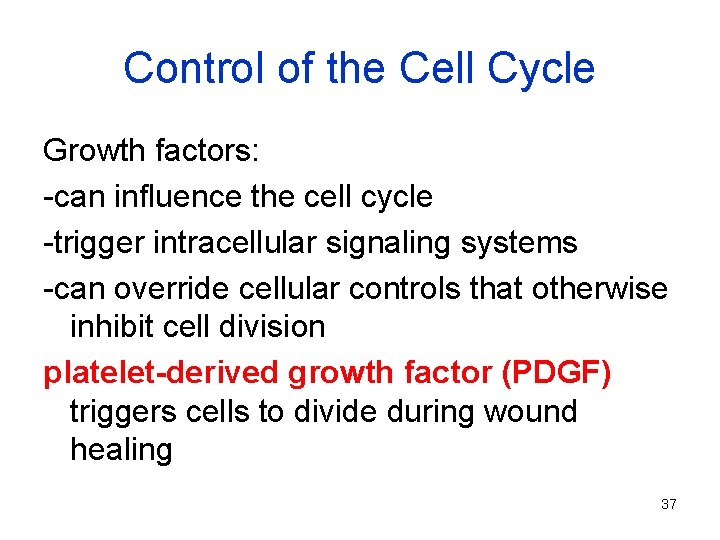 Control of the Cell Cycle

Growth factors:

-can influence the cell cycle

-trigger intracellular signaling systems

-can override cellular controls that otherwise inhibit cell division

platelet-derived growth factor (PDGF) triggers cells to divide during wound healing

37